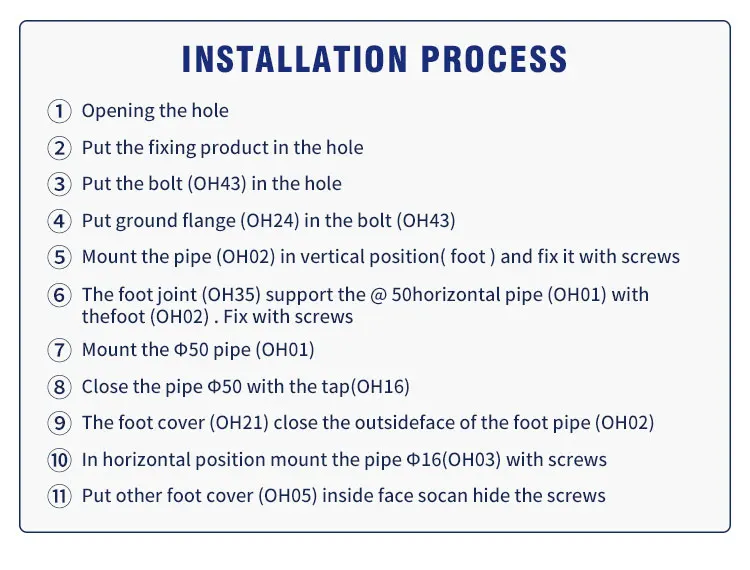 INSTALLATION PROCESS

① Opening the hole

② Put the fixing product in the hole

③ Put the bolt (OH43) in the hole

④ Put ground flange (OH24) in the bolt (OH43)

⑤ Mount the pipe (OH02) in vertical position( foot ) and fix it with screws

⑥ The foot joint (OH35) support the @ 50horizontal pipe (OH01) with thefoot (OH02) . Fix with screws

⑦ Mount the Φ50 pipe (OH01)

⑧ Close the pipe Φ50 with the tap(OH16)

⑨ The foot cover (OH21) close the outsideface of the foot pipe (OH02)

⑩ In horizontal position mount the pipe Φ16(OH03) with screws

⑪ Put other foot cover (OH05) inside face socan hide the screws